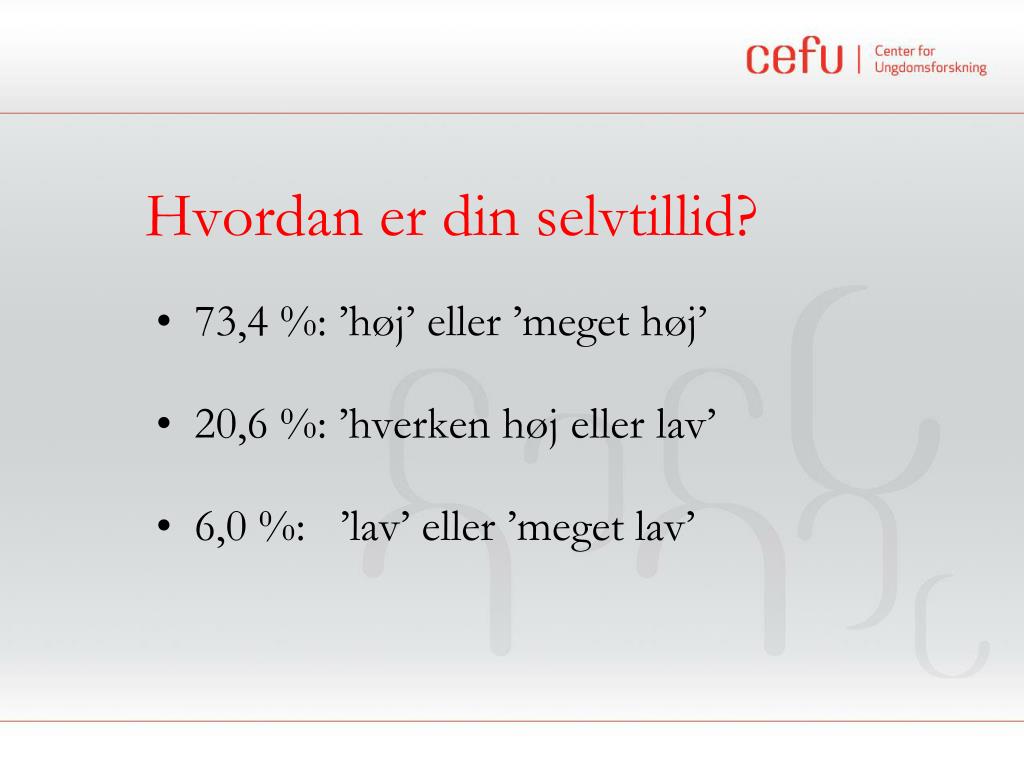 cefu | Center for Ungdomsforskning

Hvordan er din selvtillid?

• 73,4 %: ’høj’ eller ’meget høj’

• 20,6 %: ’hverken høj eller lav’

• 6,0 %: ’lav’ eller ’meget lav’